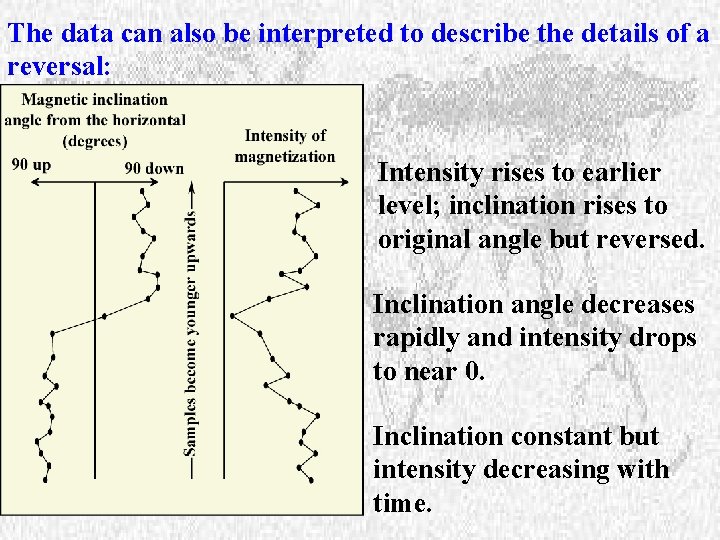 The data can also be interpreted to describe the details of a reversal:

Magnetic inclination angle from the horizontal (degrees)

90 up

90 down

Samples become younger upwards

Intensity of magnetization

Intensity rises to earlier level; inclination rises to original angle but reversed.

Inclination angle decreases rapidly and intensity drops to near 0.

Inclination constant but intensity decreasing with time.